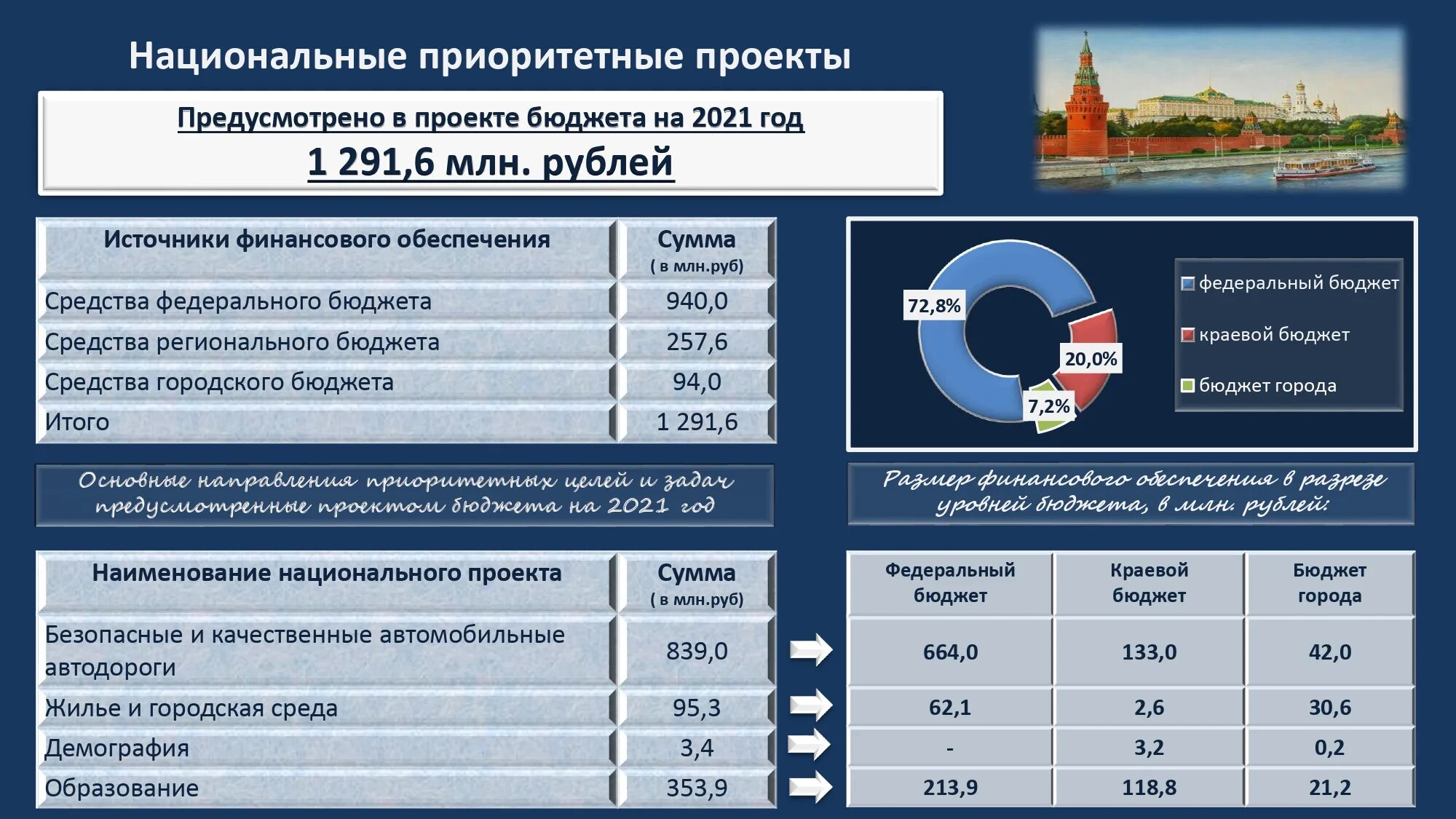 Национальные приоритетные проекты

Предусмотрено в проекте бюджета на 2021 год
1 291,6 млн. рублей

| Источники финансового обеспечения | Сумма ( в млн.руб) |
|---|---|
| Средства федерального бюджета | 940,0 |
| Средства регионального бюджета | 257,6 |
| Средства городского бюджета | 94,0 |
| Итого | 1 291,6 |

72,8%
20,0%
7,2%
федеральный бюджет
краевой бюджет
бюджет города

Основные направления приоритетных целей и задач предусмотренные проектом бюджета на 2021 год

Размер финансового обеспечения в разрезе уровней бюджета, в млн. рублей:

| Наименование национального проекта | Сумма ( в млн.руб) |
|---|---|
| Безопасные и качественные автомобильные автодороги | 839,0 |
| Жилье и городская среда | 95,3 |
| Демография | 3,4 |
| Образование | 353,9 |

| Федеральный бюджет | Краевой бюджет | Бюджет города |
|---|---|---|
| 664,0 | 133,0 | 42,0 |
| 62,1 | 2,6 | 30,6 |
| - | 3,2 | 0,2 |
| 213,9 | 118,8 | 21,2 |